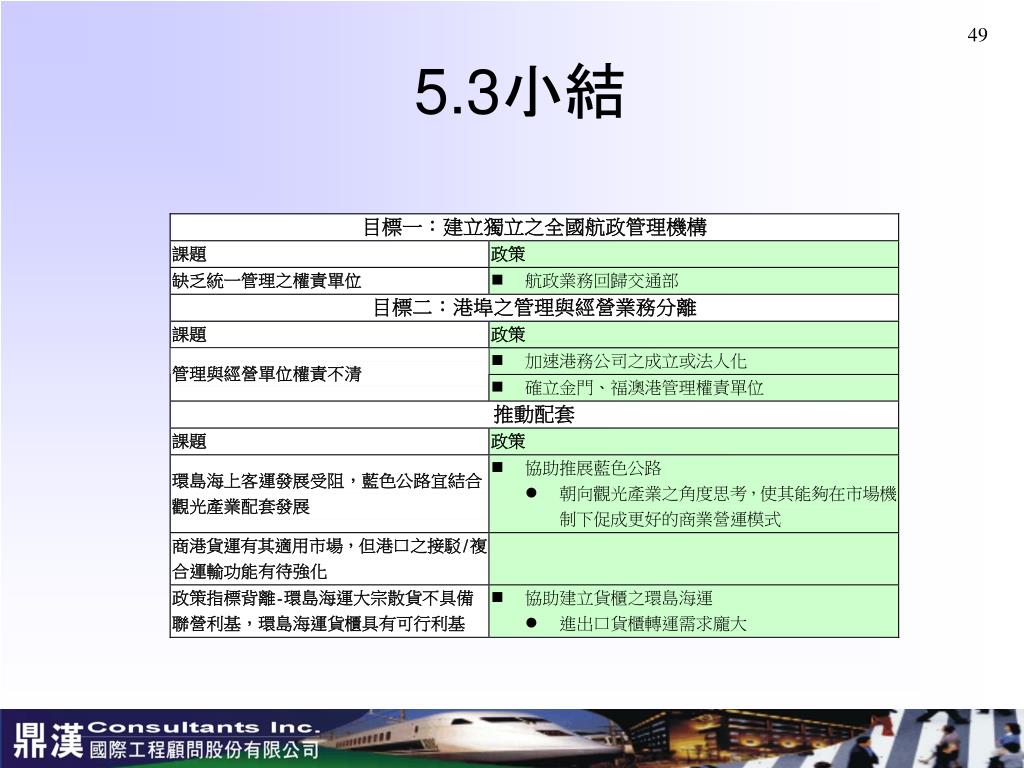 49

5.3小結

| 目標一：建立獨立之全國航政管理機構 | |
|---|---|
| 課題 | 政策 |
| 缺乏統一管理之權責單位 | ■ 航政業務回歸交通部 |
| 目標二：港埠之管理與經營業務分離 | |
| 課題 | 政策 |
| 管理與經營單位權責不清 | ■ 加速港務公司之成立或法人化 |
| | ■ 確立金門、福澳港管理權責單位 |
| 推動配套 | |
| 課題 | 政策 |
| 環島海上客運發展受阻，藍色公路宜結合觀光產業配套發展 | ■ 協助推展藍色公路 ● 朝向觀光產業之角度思考，使其能夠在市場機制下促成更好的商業營運模式 |
| 商港貨運有其適用市場，但港口之接駁/複合運輸功能有待強化 | |
| 政策指標背離-環島海運大宗散貨不具備聯營利基，環島海運貨櫃具有可行利基 | ■ 協助建立貨櫃之環島海運 ● 進出口貨櫃轉運需求龐大 |

鼎漢 Consultants Inc. 國際工程顧問股份有限公司